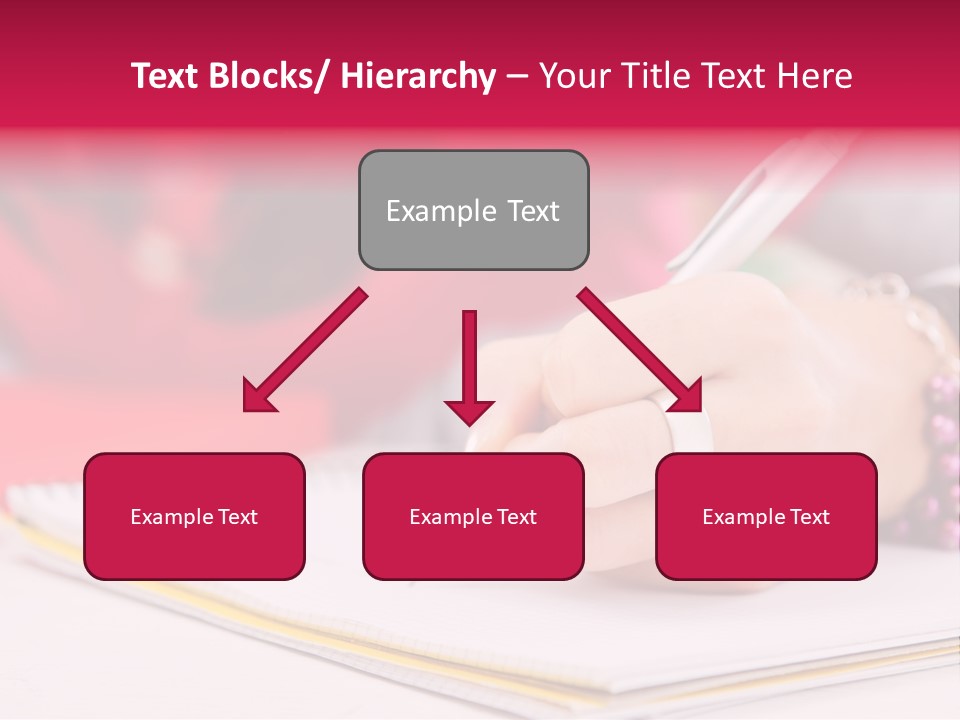 Text Blocks/ Hierarchy – Your Title Text Here

Example Text

Example Text

Example Text

Example Text